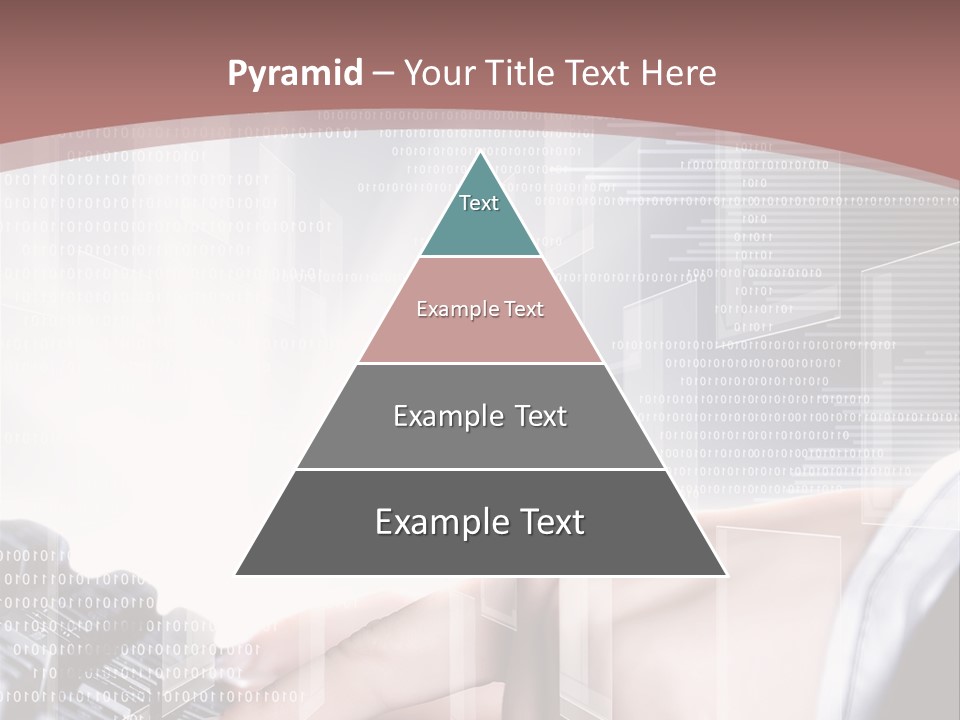 Pyramid – Your Title Text Here

Text

Example Text

Example Text

Example Text